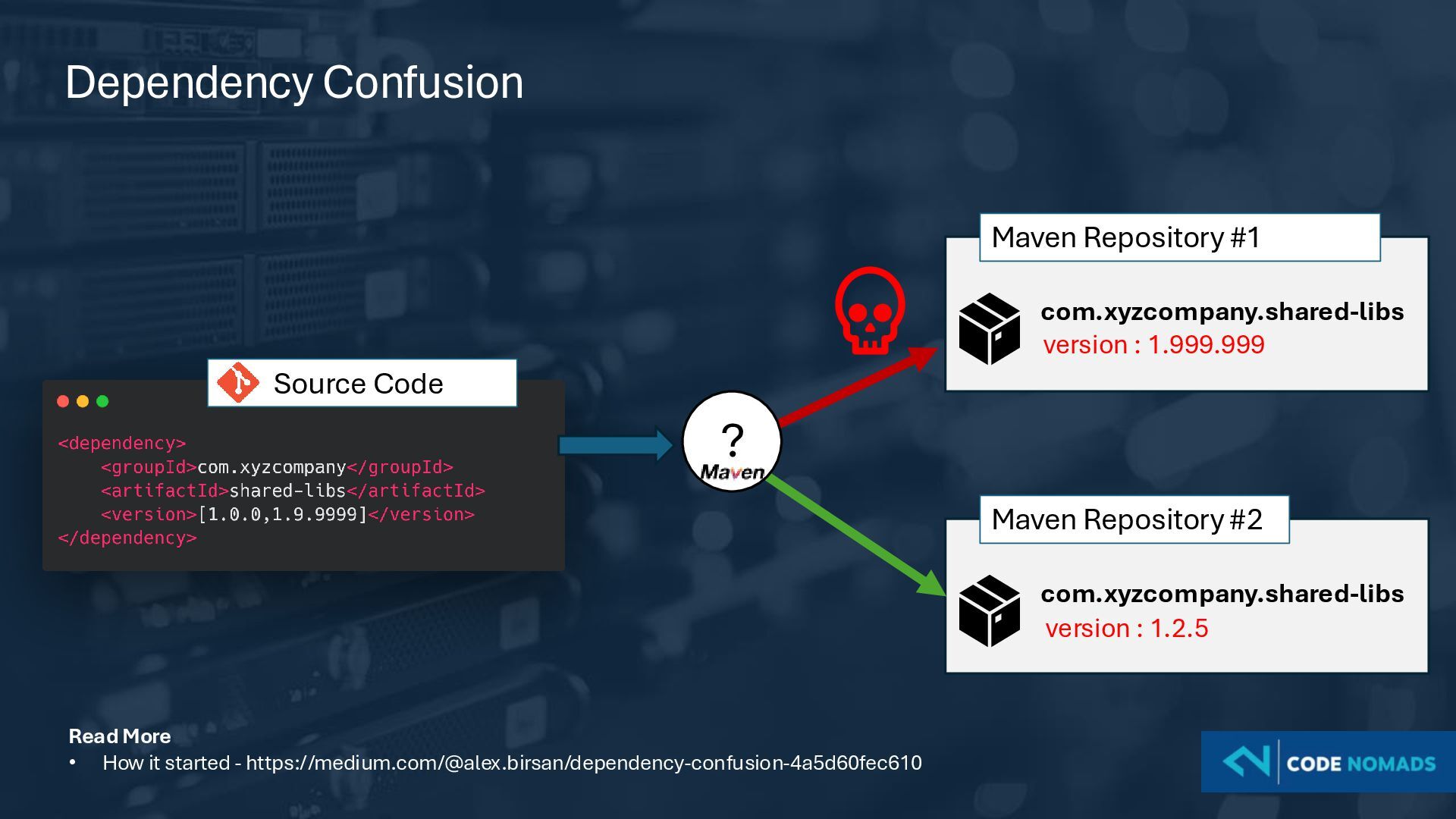 Dependency Confusion

Source Code

<dependency>
<groupId>com.xyzcompany</groupId>
<artifactId>shared-libs</artifactId>
<version>[1.0.0,1.9.9999]</version>
</dependency>

?
Maven

Maven Repository #1

com.xyzcompany.shared-libs
version : 1.999.999

Maven Repository #2

com.xyzcompany.shared-libs
version : 1.2.5

Read More
• How it started - https://medium.com/@alex.birsan/dependency-confusion-4a5d60fec610

CODE NOMADS